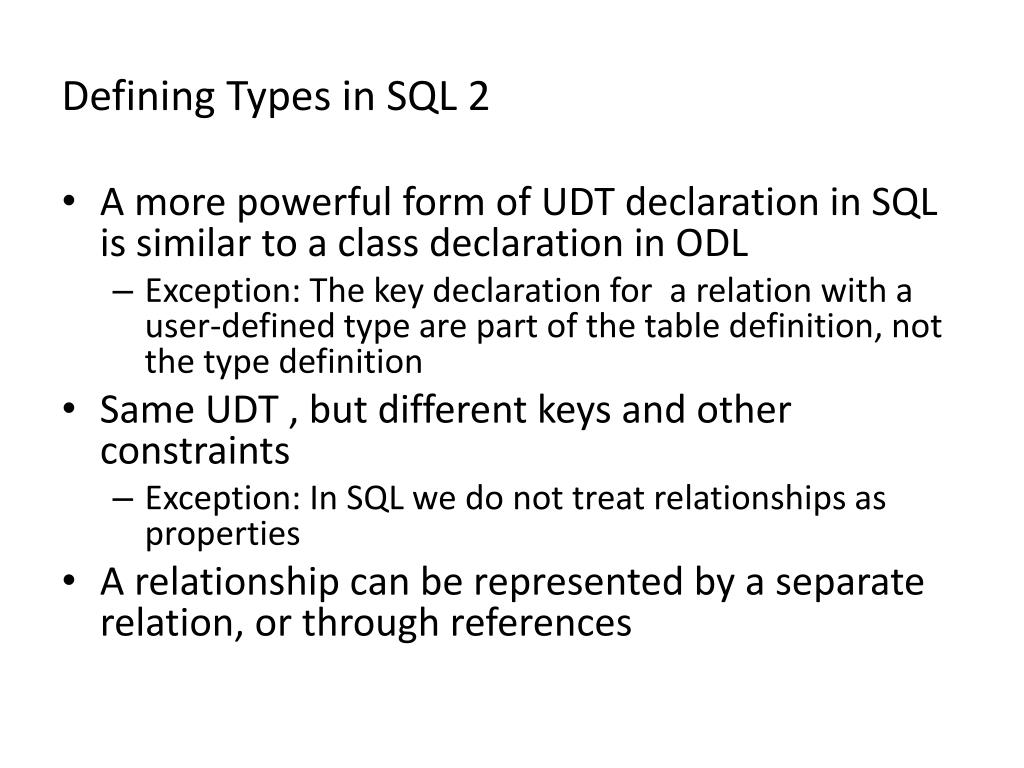 Defining Types in SQL 2

• A more powerful form of UDT declaration in SQL is similar to a class declaration in ODL
  – Exception: The key declaration for a relation with a user-defined type are part of the table definition, not the type definition
• Same UDT , but different keys and other constraints
  – Exception: In SQL we do not treat relationships as properties
• A relationship can be represented by a separate relation, or through references